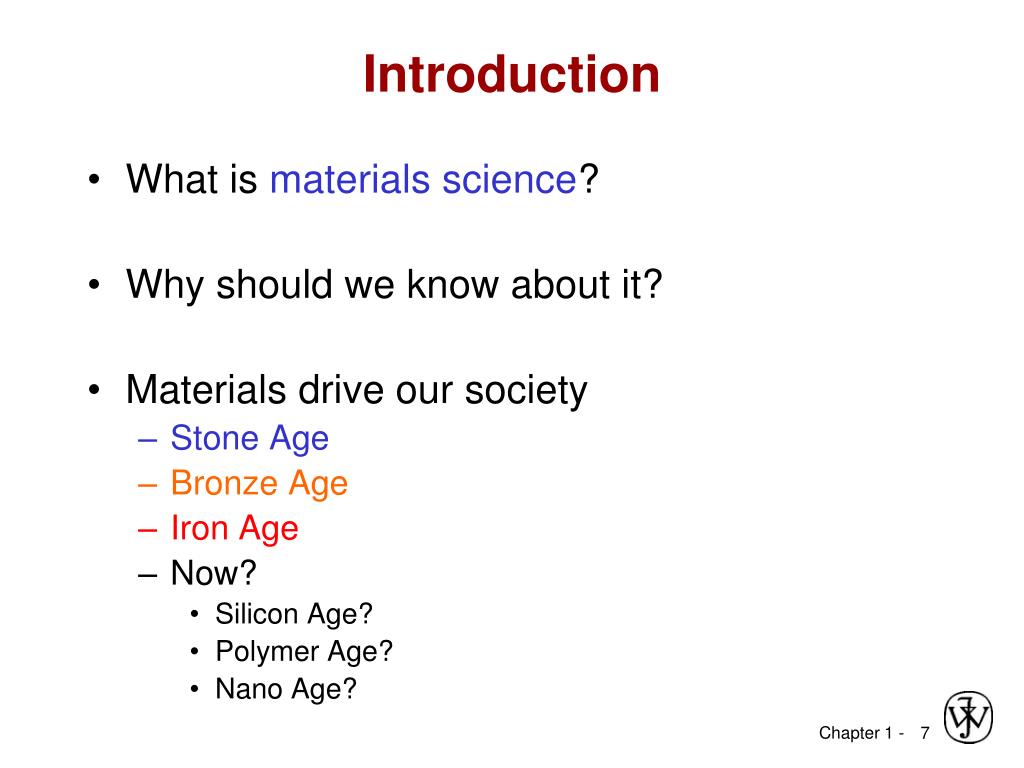 Introduction

• What is materials science?

• Why should we know about it?

• Materials drive our society
– Stone Age
– Bronze Age
– Iron Age
– Now?
• Silicon Age?
• Polymer Age?
• Nano Age?

Chapter 1 - 7